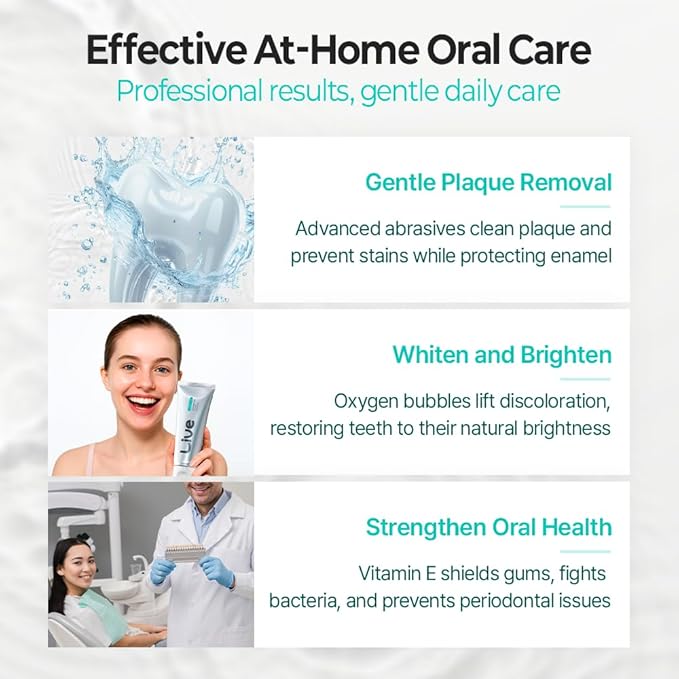 Effective At-Home Oral Care

Professional results, gentle daily care

Gentle Plaque Removal

Advanced abrasives clean plaque and prevent stains while protecting enamel

Live

Whiten and Brighten

Oxygen bubbles lift discoloration, restoring teeth to their natural brightness

Strengthen Oral Health

Vitamin E shields gums, fights bacteria, and prevents periodontal issues